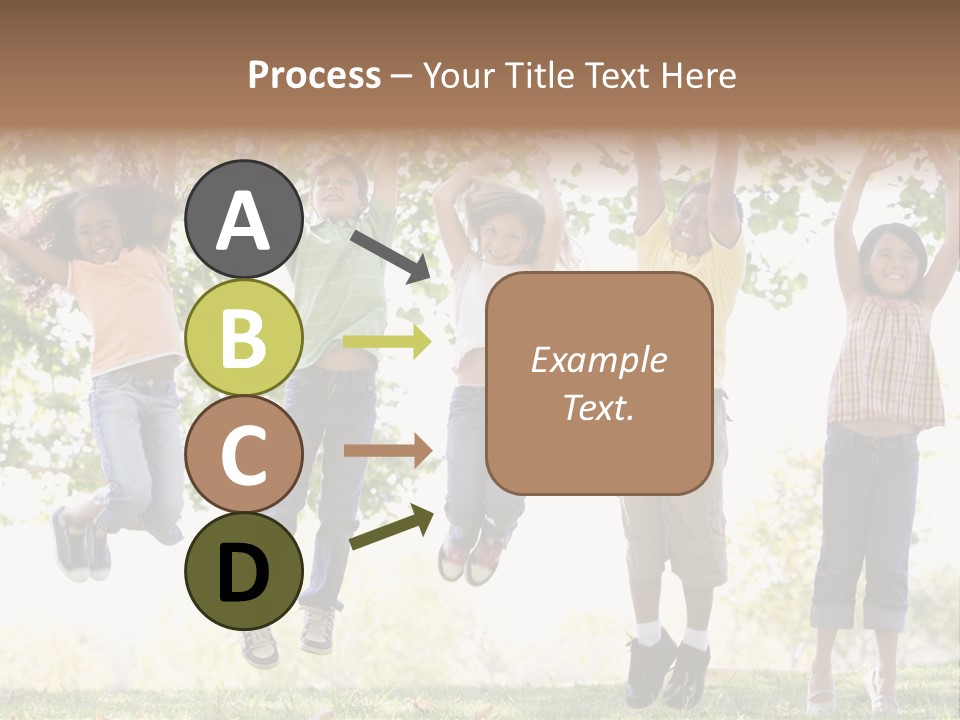 Process – Your Title Text Here

A

B

C

D

Example Text.